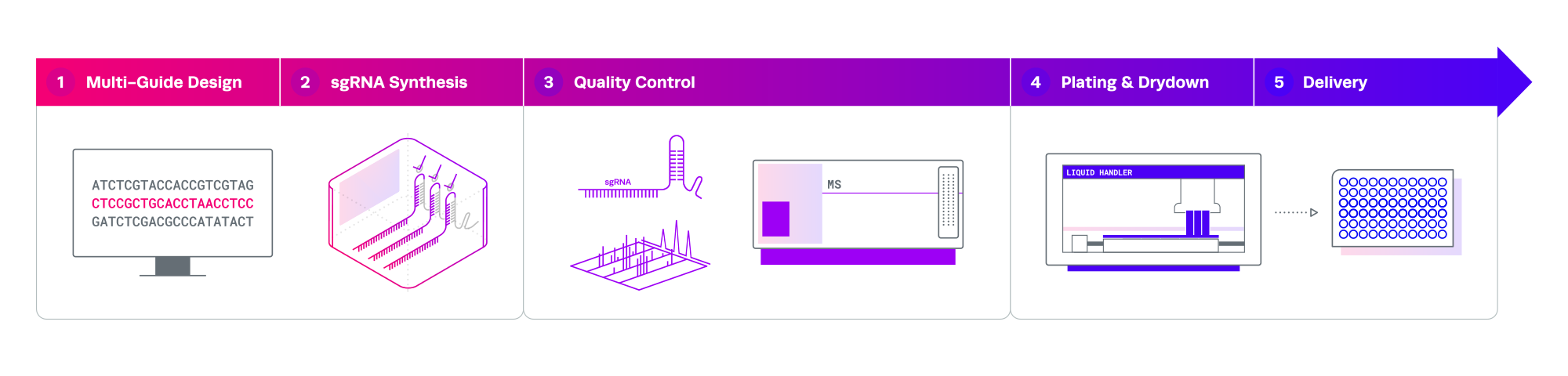 1 Multi-Guide Design

2 sgRNA Synthesis

3 Quality Control

4 Plating & Drydown

5 Delivery

ATCTCGTACCACCGTCGTAG
CTCCGCTGCACCTAACCTCC
GATCTCGACGCCCATATACT

sgRNA

MS

LIQUID HANDLER